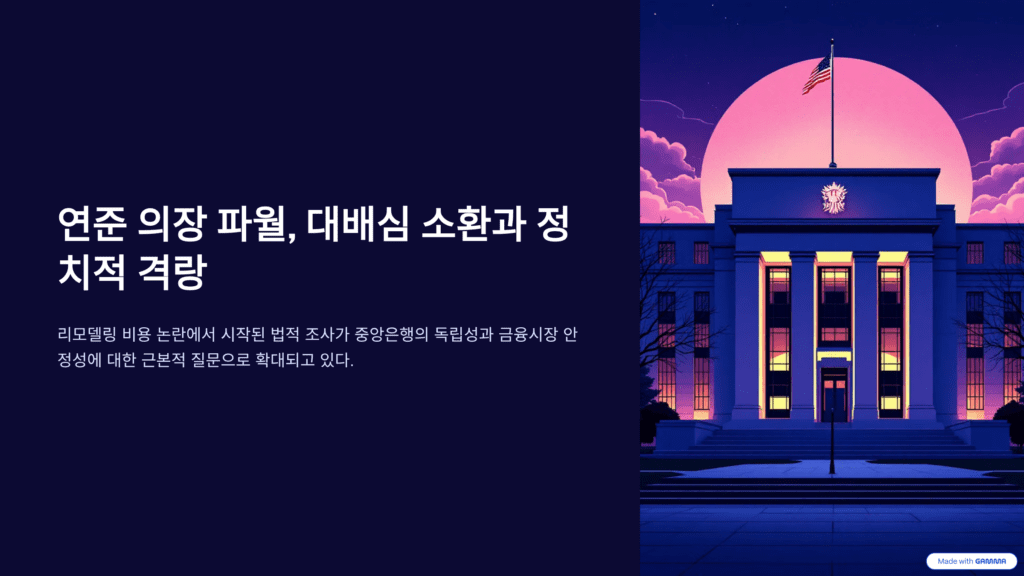 연준 의장 파월, 대배심 소환과 정치적 격랑

리모델링 비용 논란에서 시작된 법적 조사가 중앙은행의 독립성과 금융시장 안정성에 대한 근본적 질문으로 확대되고 있다.

Made with GAMMA